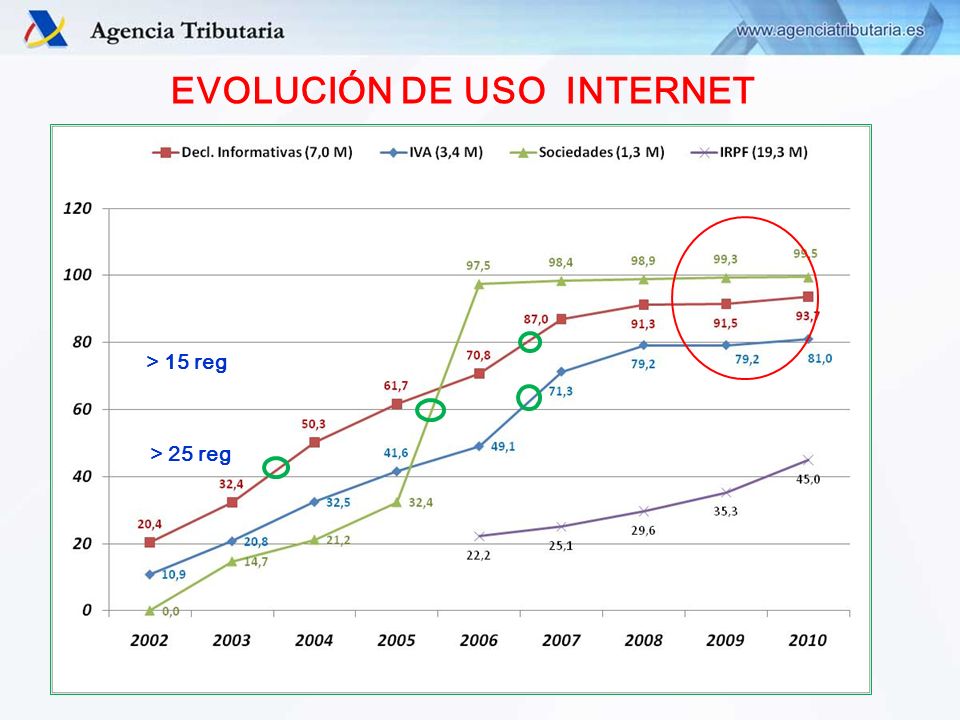 Agencia Tributaria

www.agenciatributaria.es

EVOLUCIÓN DE USO INTERNET

Decl. Informativas (7,0 M)
IVA (3,4 M)
Sociedades (1,3 M)
IRPF (19,3 M)

120
100
80
60
40
20
0

> 15 reg
> 25 reg

20,4
32,4
50,3
61,7
70,8
87,0
91,3
91,5
93,7

10,9
20,8
32,5
41,6
49,1
71,3
79,2
79,2
81,0

0,0
14,7
21,2
32,4
97,5
98,4
98,9
99,3
99,5

22,2
25,1
29,6
35,3
45,0

2002
2003
2004
2005
2006
2007
2008
2009
2010